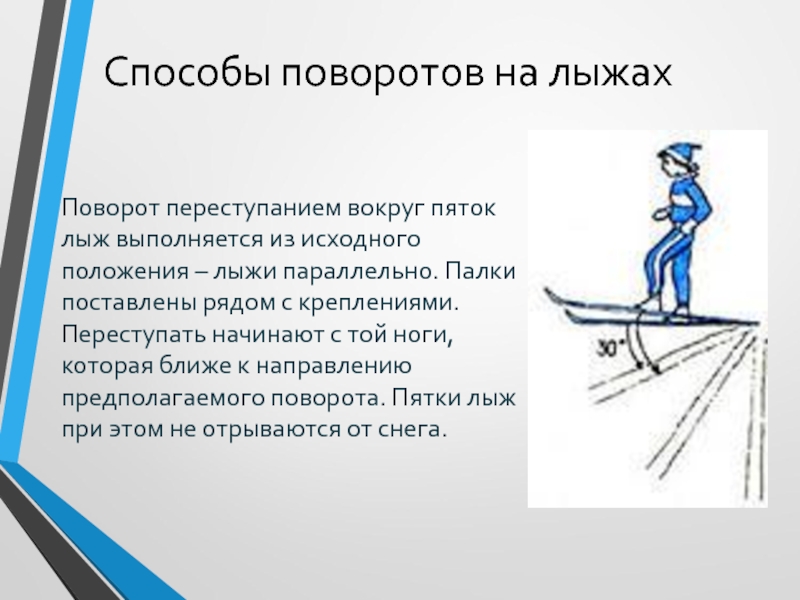 Способы поворотов на лыжах

Поворот переступанием вокруг пяток лыж выполняется из исходного положения – лыжи параллельно. Палки поставлены рядом с креплениями. Переступать начинают с той ноги, которая ближе к направлению предполагаемого поворота. Пятки лыж при этом не отрываются от снега.

30°